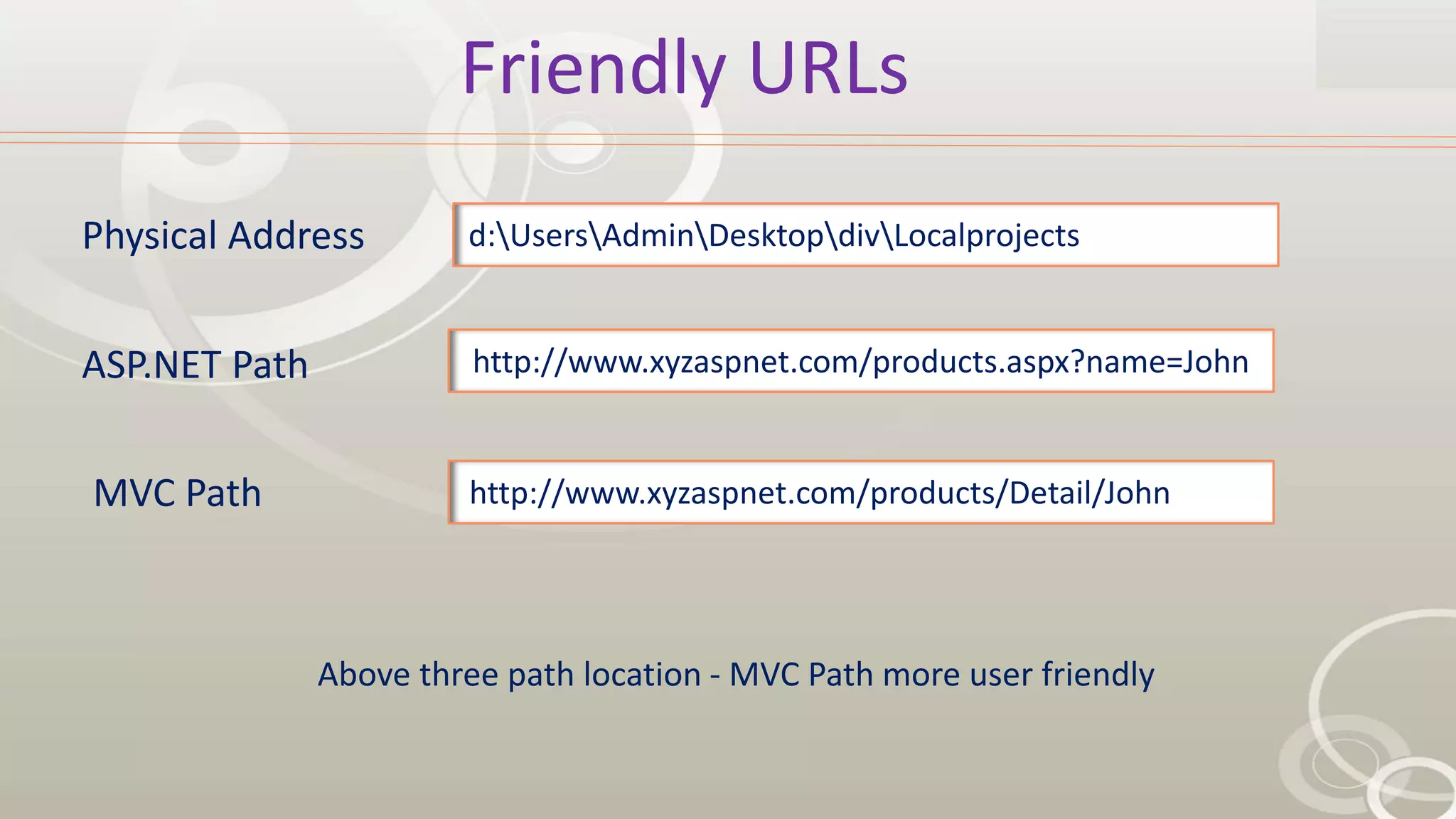 Friendly URLs

Physical Address

d:\Users\Admin\Desktop\div\Localprojects

ASP.NET Path

http://www.xyzaspnet.com/products.aspx?name=John

MVC Path

http://www.xyzaspnet.com/products/Detail/John

Above three path location - MVC Path more user friendly